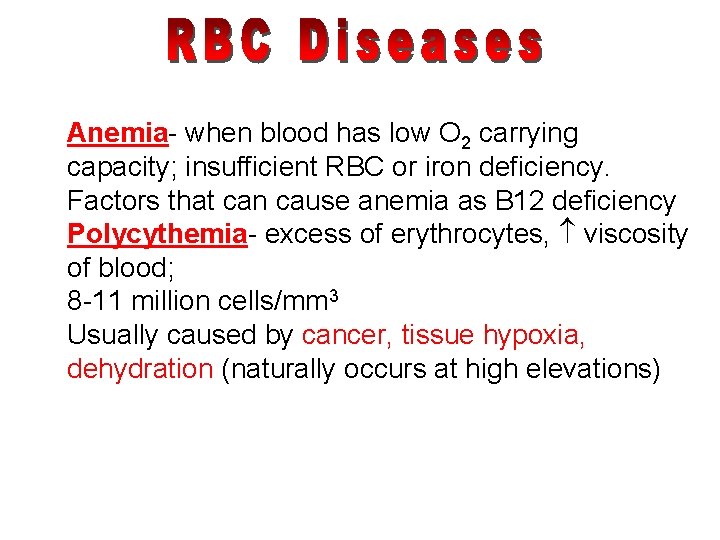 RBC Diseases

Anemia- when blood has low $O_2$ carrying capacity; insufficient RBC or iron deficiency. Factors that can cause anemia as B12 deficiency
Polycythemia- excess of erythrocytes, $\uparrow$ viscosity of blood;
8-11 million cells/$mm^3$
Usually caused by cancer, tissue hypoxia, dehydration (naturally occurs at high elevations)